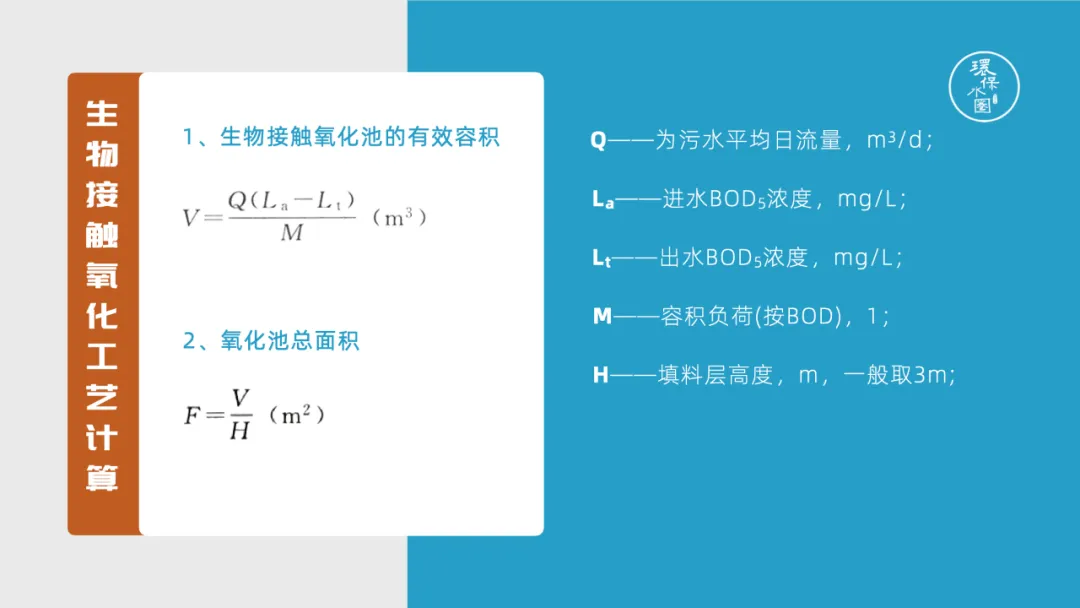 生物接触氧化工艺计算

1、生物接触氧化池的有效容积

$V=\frac{Q(L_a-L_t)}{M}$ （$m^3$）

2、氧化池总面积

$F=\frac{V}{H}$ （$m^2$）

环保水圈

Q——为污水平均日流量，$m^3/d$；

$L_a$——进水$BOD_5$浓度，mg/L；

$L_t$——出水$BOD_5$浓度，mg/L；

M——容积负荷(按BOD)，1；

H——填料层高度，m，一般取3m;